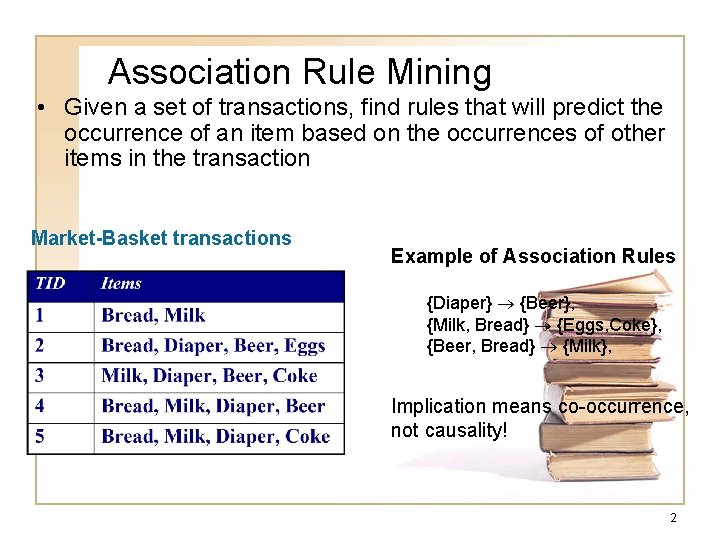 Association Rule Mining

• Given a set of transactions, find rules that will predict the occurrence of an item based on the occurrences of other items in the transaction

Market-Basket transactions

| TID | Items |
|---|---|
| 1 | Bread, Milk |
| 2 | Bread, Diaper, Beer, Eggs |
| 3 | Milk, Diaper, Beer, Coke |
| 4 | Bread, Milk, Diaper, Beer |
| 5 | Bread, Milk, Diaper, Coke |

Example of Association Rules

{Diaper} $\rightarrow$ {Beer},
{Milk, Bread} $\rightarrow$ {Eggs,Coke},
{Beer, Bread} $\rightarrow$ {Milk},

Implication means co-occurrence, not causality!

2